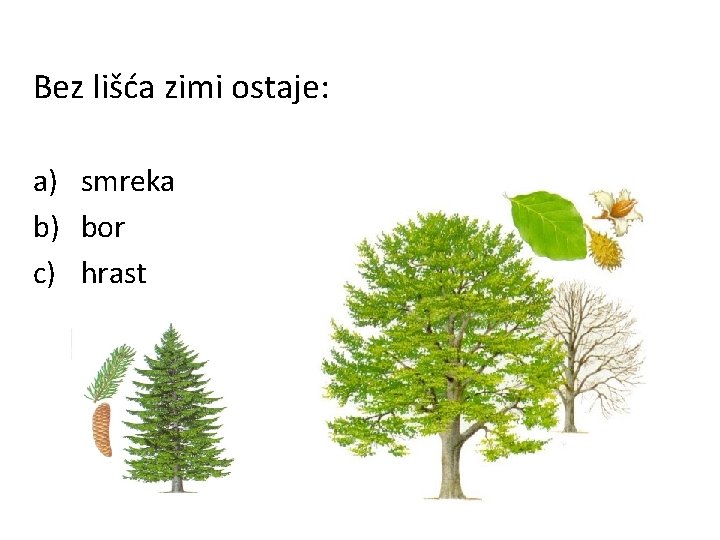 Bez lišća zimi ostaje:

a) smreka
b) bor
c) hrast